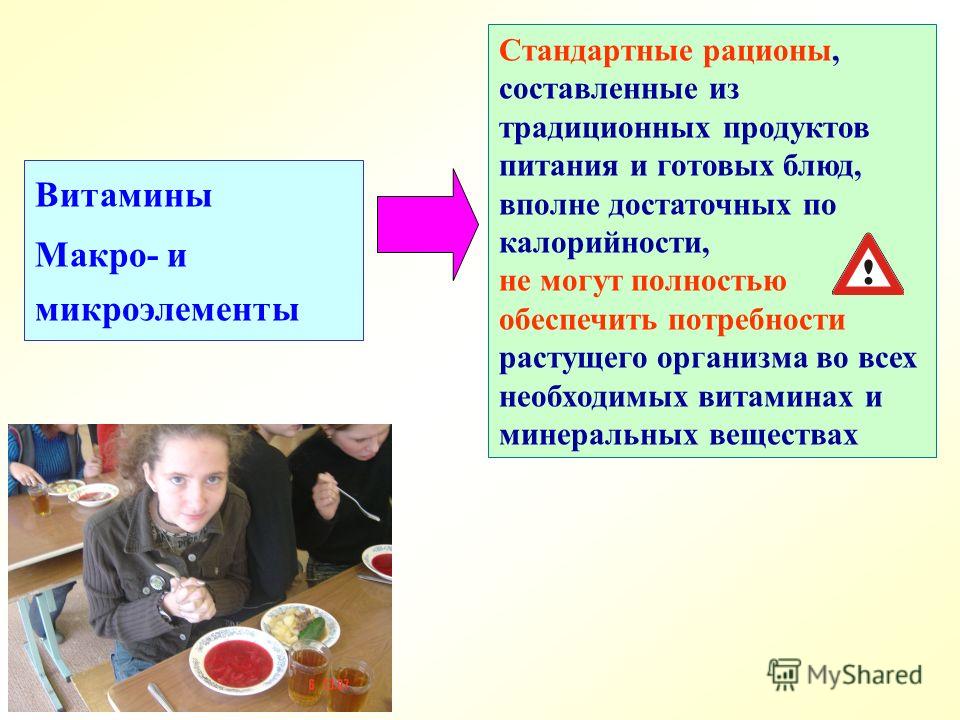 Витамины
Макро- и микроэлементы

Стандартные рационы, составленные из традиционных продуктов питания и готовых блюд, вполне достаточных по калорийности, не могут полностью обеспечить потребности растущего организма во всех необходимых витаминах и минеральных веществах

!

MyShared